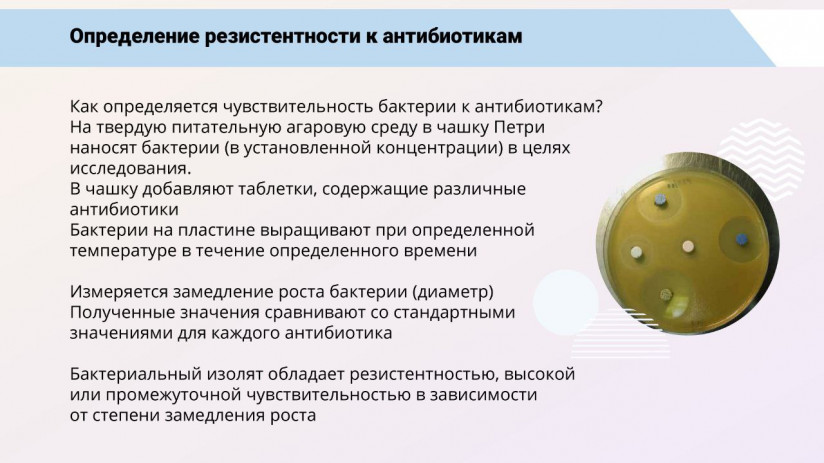 Определение резистентности к антибиотикам

Как определяется чувствительность бактерии к антибиотикам?
На твердую питательную агаровую среду в чашку Петри наносят бактерии (в установленной концентрации) в целях исследования.
В чашку добавляют таблетки, содержащие различные антибиотики
Бактерии на пластине выращивают при определенной температуре в течение определенного времени

Измеряется замедление роста бактерии (диаметр)
Полученные значения сравнивают со стандартными значениями для каждого антибиотика

Бактериальный изолят обладает резистентностью, высокой или промежуточной чувствительностью в зависимости от степени замедления роста